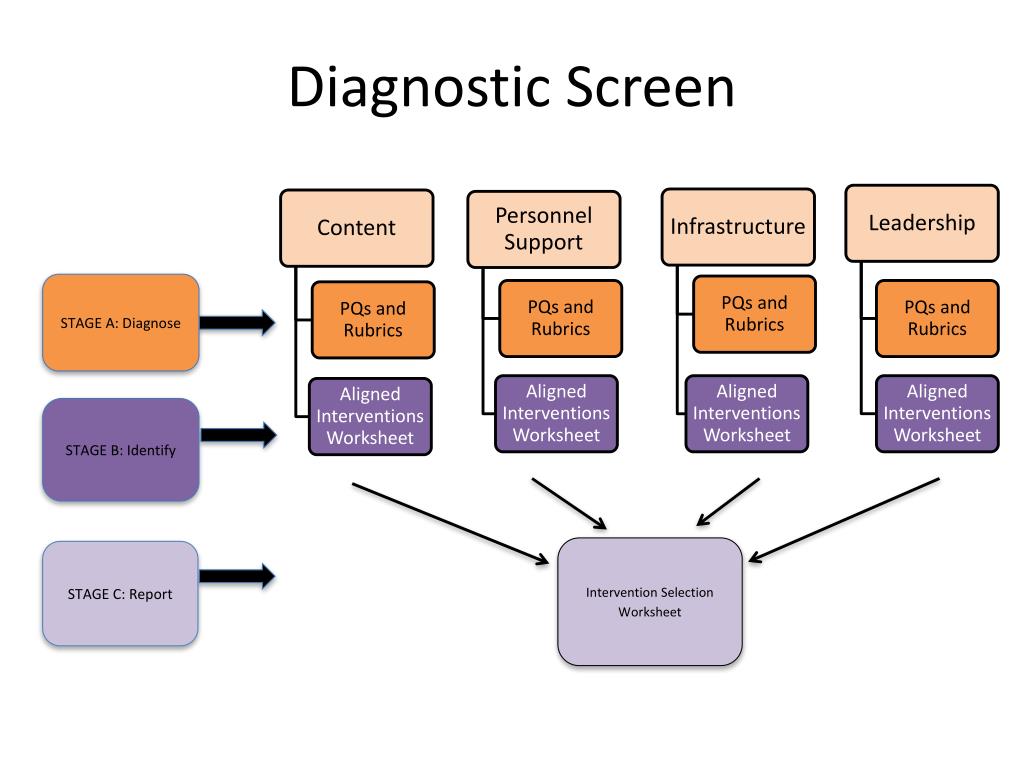 Diagnostic Screen

STAGE A: Diagnose

STAGE B: Identify

STAGE C: Report

Content

PQs and Rubrics

Aligned Interventions Worksheet

Personnel Support

PQs and Rubrics

Aligned Interventions Worksheet

Infrastructure

PQs and Rubrics

Aligned Interventions Worksheet

Leadership

PQs and Rubrics

Aligned Interventions Worksheet

Intervention Selection Worksheet